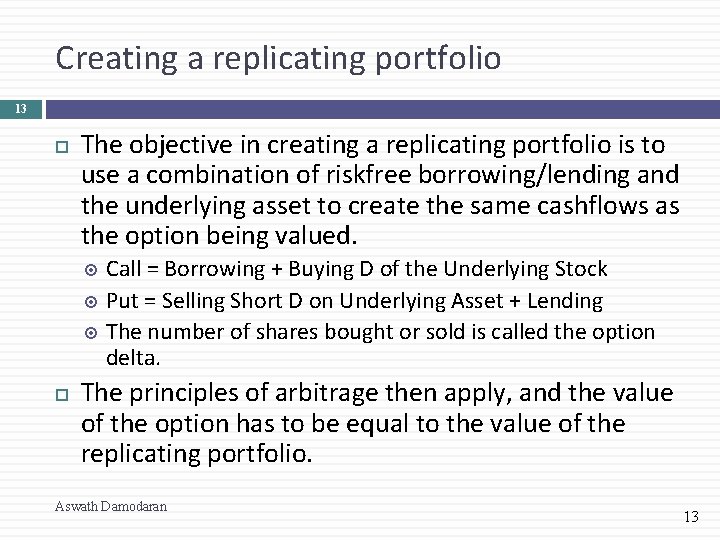 Creating a replicating portfolio

13

The objective in creating a replicating portfolio is to use a combination of riskfree borrowing/lending and the underlying asset to create the same cashflows as the option being valued.

Call = Borrowing + Buying D of the Underlying Stock

Put = Selling Short D on Underlying Asset + Lending

The number of shares bought or sold is called the option delta.

The principles of arbitrage then apply, and the value of the option has to be equal to the value of the replicating portfolio.

Aswath Damodaran

13